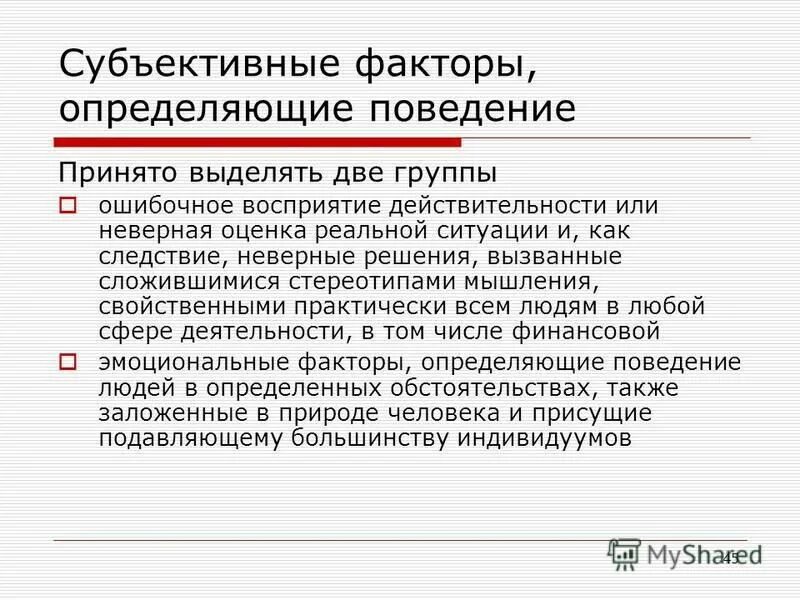 Субъективные факторы, определяющие поведение

Принято выделять две группы

ошибочное восприятие действительности или неверная оценка реальной ситуации и, как следствие, неверные решения, вызванные сложившимися стереотипами мышления, свойственными практически всем людям в любой сфере деятельности, в том числе финансовой

эмоциональные факторы, определяющие поведение людей в определенных обстоятельствах, также заложенные в природе человека и присущие подавляющему большинству индивидуумов

MyShared

45